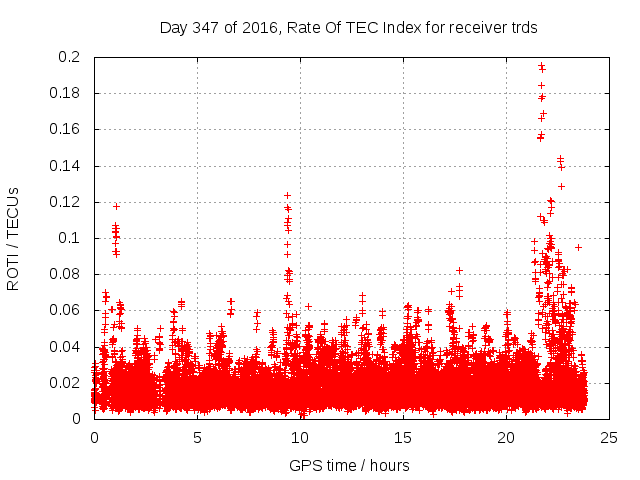 Day 347 of 2016, Rate Of TEC Index for receiver trds

ROTI / TECUs

0.2
0.18
0.16
0.14
0.12
0.1
0.08
0.06
0.04
0.02
0

0
5
10
15
20
25

GPS time / hours